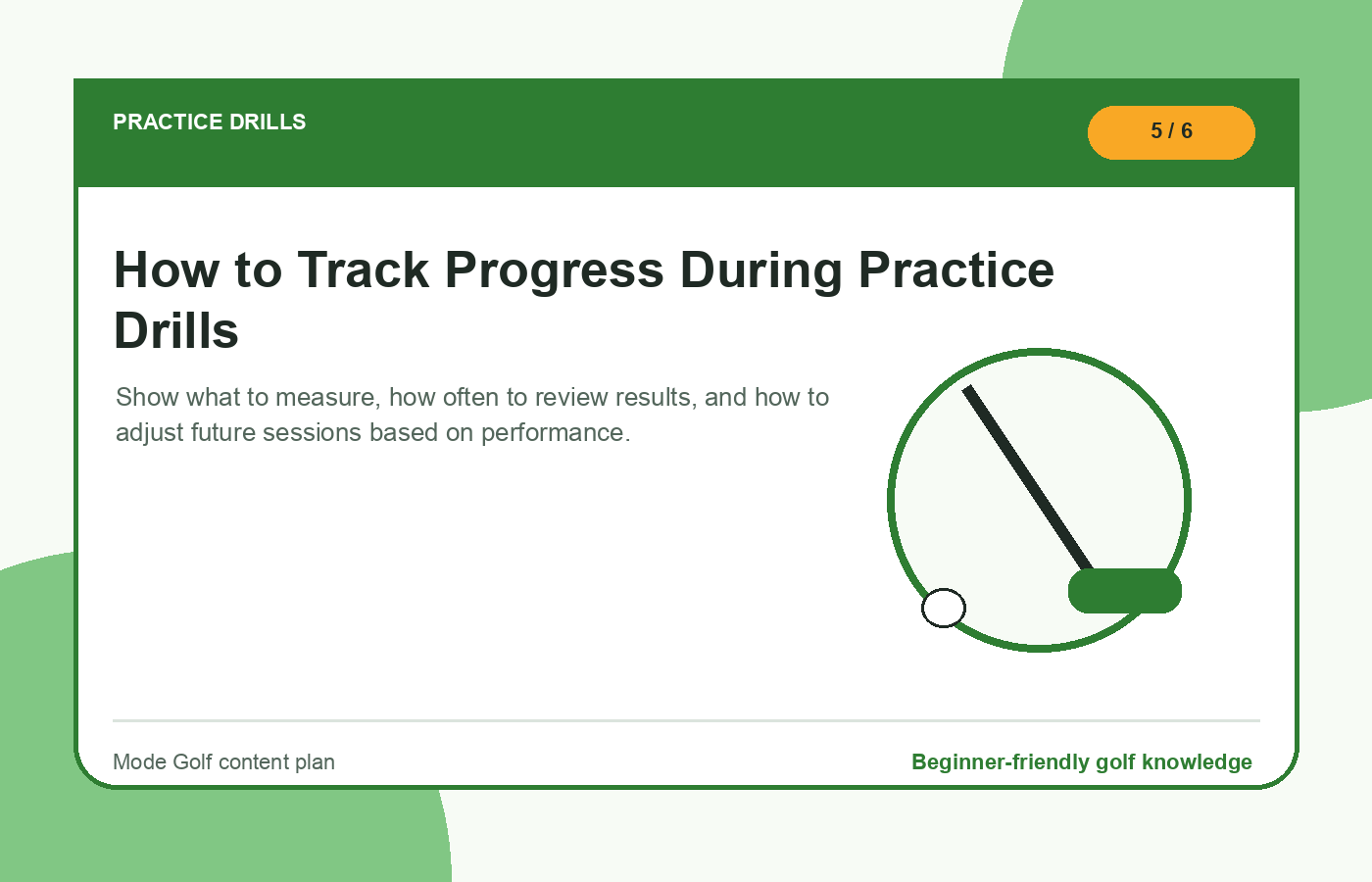 PRACTICE DRILLS

5 / 6

How to Track Progress During Practice Drills

Show what to measure, how often to review results, and how to adjust future sessions based on performance.

Mode Golf content plan

Beginner-friendly golf knowledge